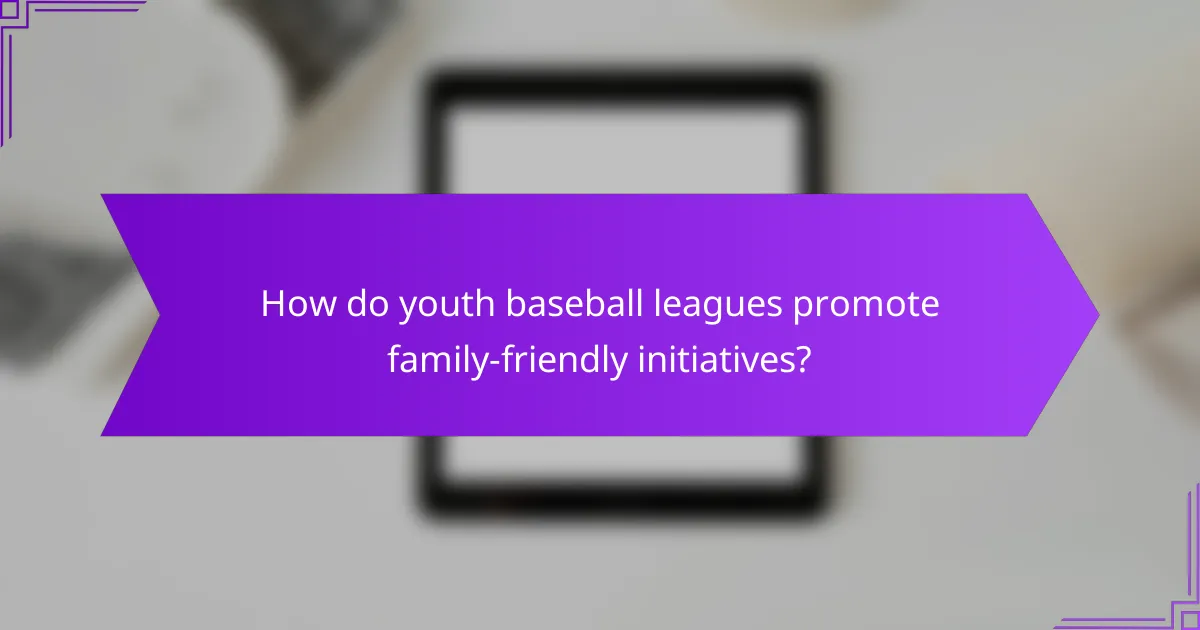 How do youth baseball leagues promote family-friendly initiatives?